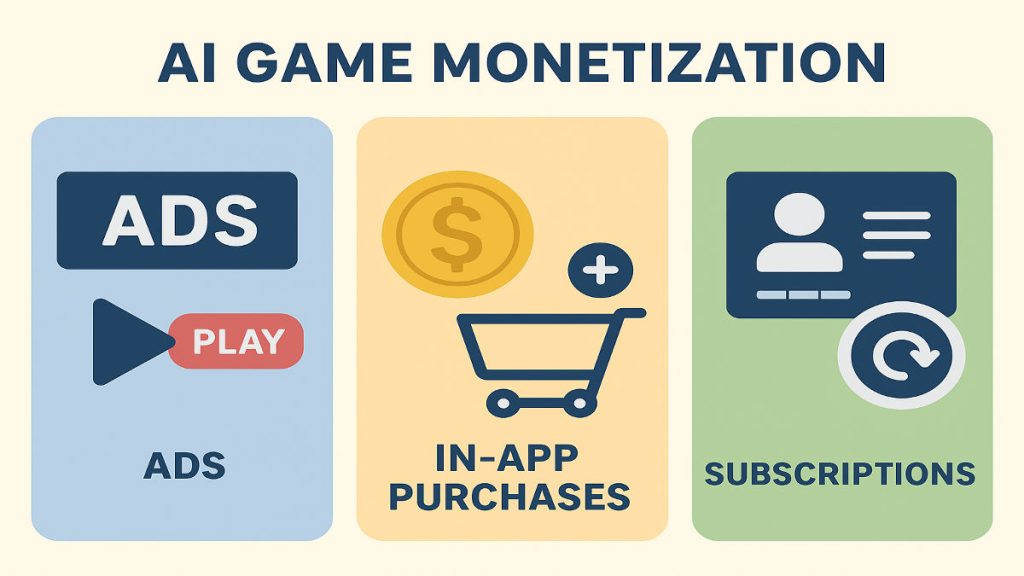 AI GAME MONETIZATION

ADS

PLAY

ADS

$

+

IN-APP PURCHASES

SUBSCRIPTIONS